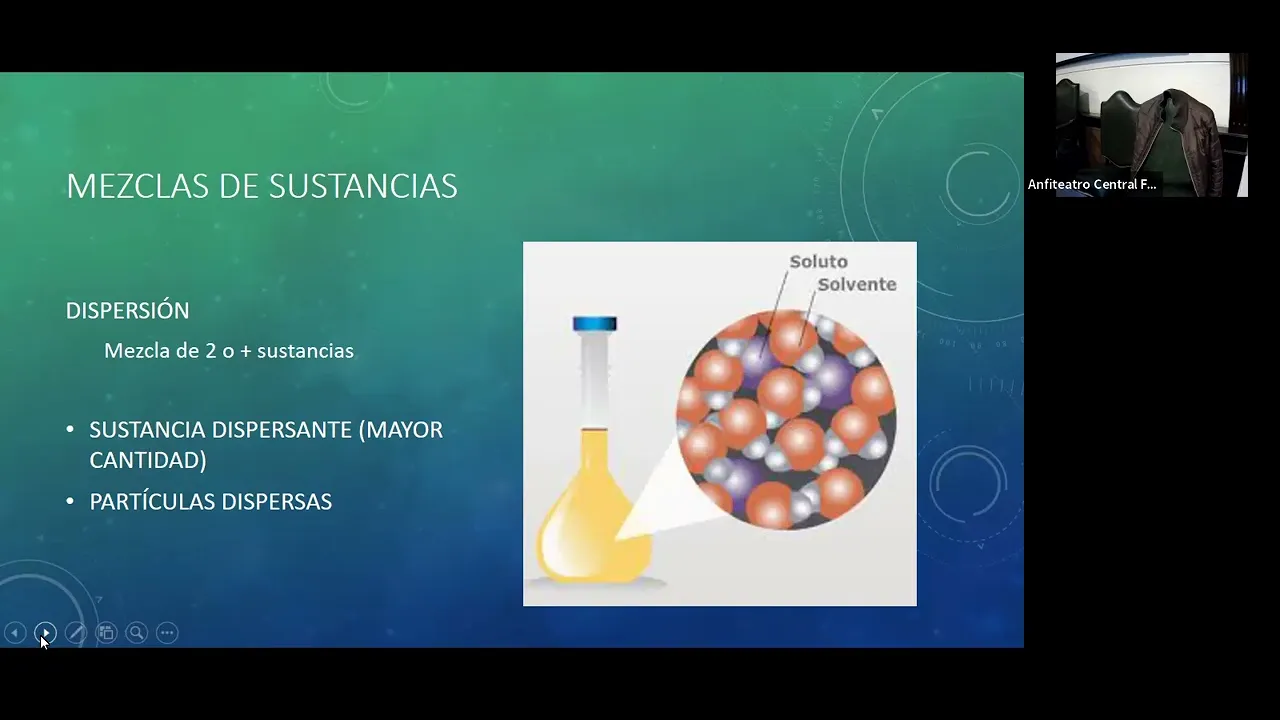 MEZCLAS DE SUSTANCIAS

DISPERSIÓN

Mezcla de 2 o + sustancias

• SUSTANCIA DISPERSANTE (MAYOR CANTIDAD)
• PARTÍCULAS DISPERSAS

Soluto
Solvente

Anfiteatro Central F...